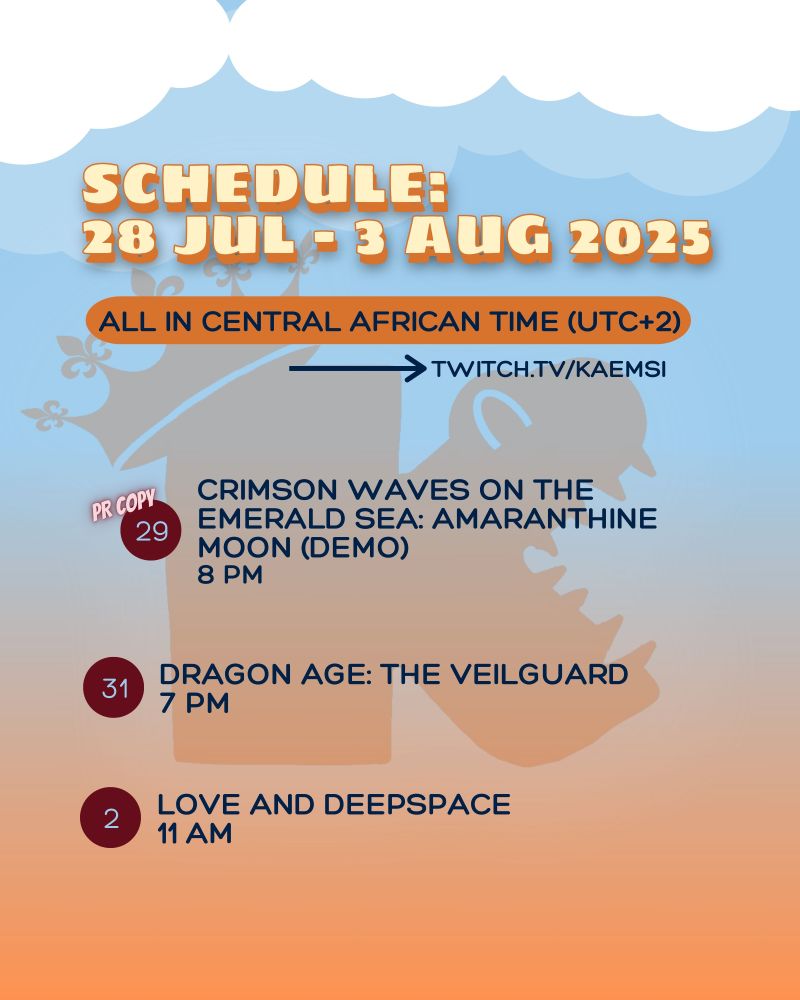 SCHEDULE:
28 JUL - 3 AUG 2025

ALL IN CENTRAL AFRICAN TIME (UTC+2)

TWITCH.TV/KAEMSI

PR COPY
29
CRIMSON WAVES ON THE EMERALD SEA: AMARANTHINE MOON (DEMO)
8 PM

31
DRAGON AGE: THE VEILGUARD
7 PM

2
LOVE AND DEEPSPACE
11 AM